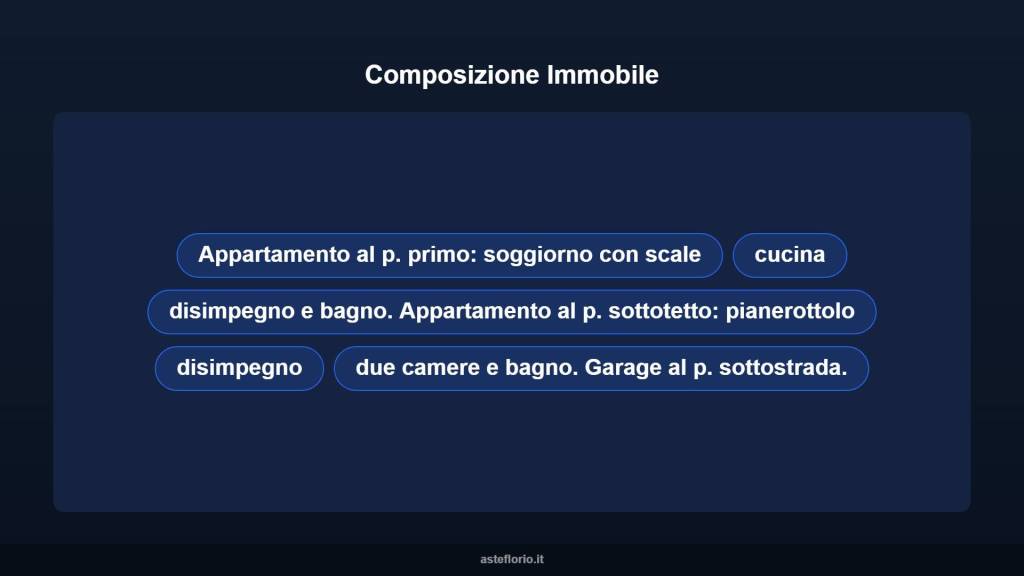 Composizione Immobile

Appartamento al p. primo: soggiorno con scale

cucina

disimpegno e bagno. Appartamento al p. sottotetto: pianerottolo

disimpegno

due camere e bagno. Garage al p. sottostrada.

asteflorio.it